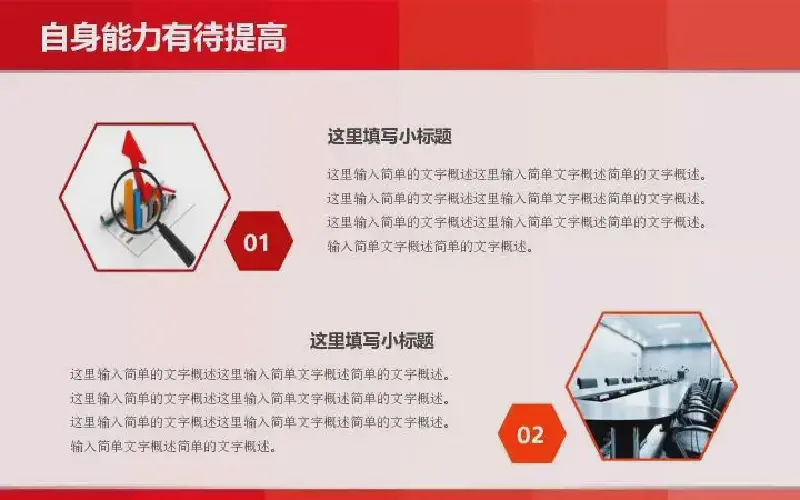 自身能力有待提高

01

这里填写小标题

这里输入简单的文字概述这里输入简单文字概述简单的文字概述。这里输入简单的文字概述这里输入简单文字概述简单的文字概述。这里输入简单的文字概述这里输入简单文字概述简单的文字概述。输入简单文字概述简单的文字概述。

这里填写小标题

这里输入简单的文字概述这里输入简单文字概述简单的文字概述。这里输入简单的文字概述这里输入简单文字概述简单的文字概述。这里输入简单的文字概述这里输入简单文字概述简单的文字概述。输入简单文字概述简单的文字概述。

02